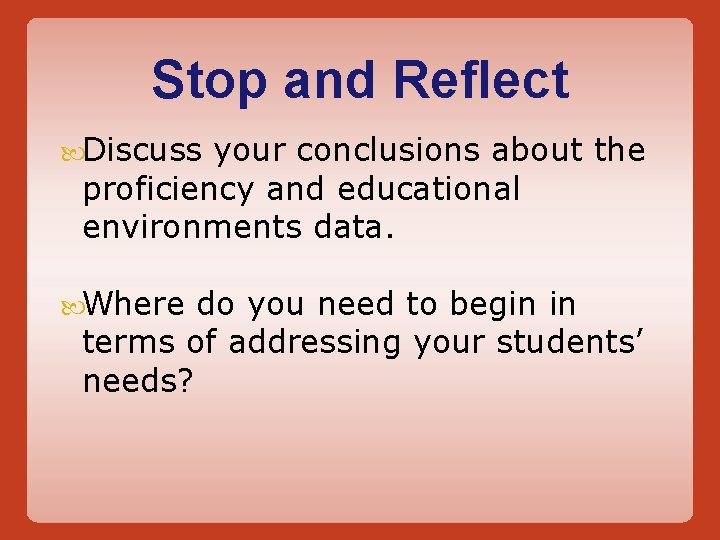 Stop and Reflect

Discuss your conclusions about the proficiency and educational environments data.

Where do you need to begin in terms of addressing your students’ needs?